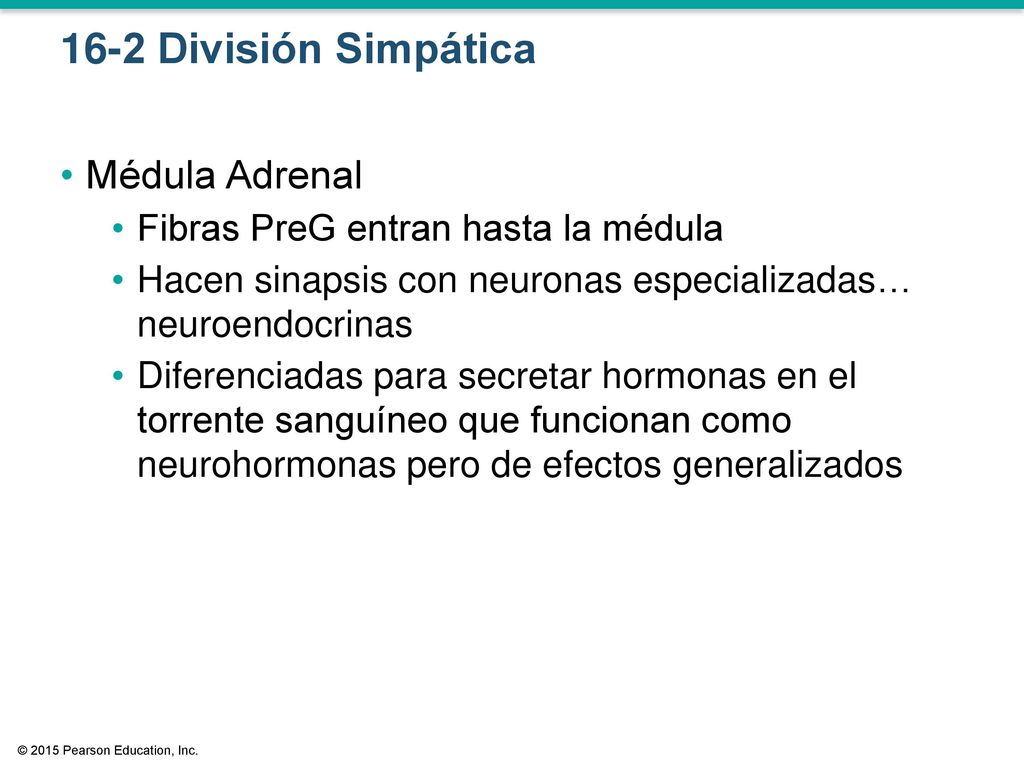 16-2 División Simpática

• Médula Adrenal
  • Fibras PreG entran hasta la médula
  • Hacen sinapsis con neuronas especializadas… neuroendocrinas
  • Diferenciadas para secretar hormonas en el torrente sanguíneo que funcionan como neurohormonas pero de efectos generalizados

© 2015 Pearson Education, Inc.